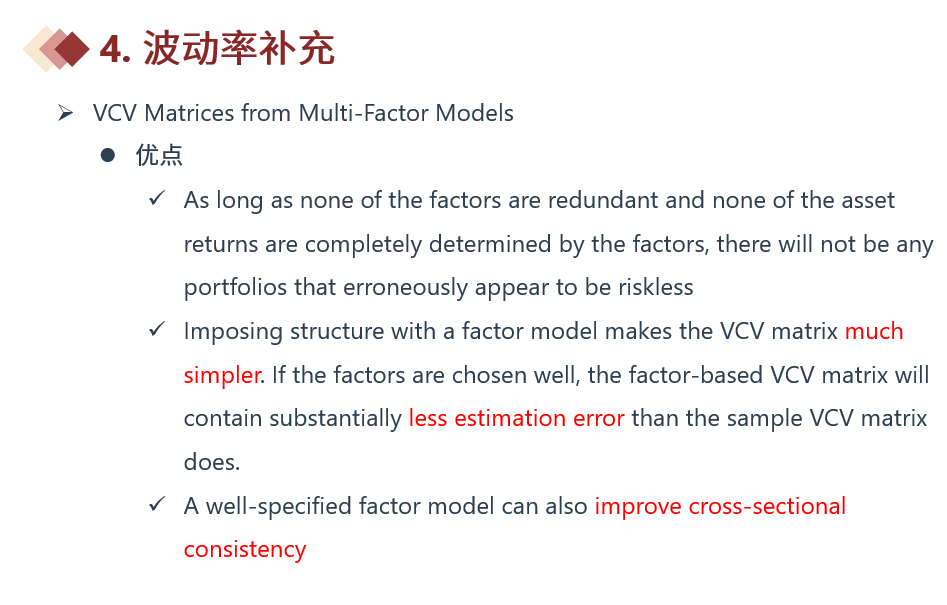 4. 波动率补充

➢ VCV Matrices from Multi-Factor Models

● 优点

✓ As long as none of the factors are redundant and none of the asset returns are completely determined by the factors, there will not be any portfolios that erroneously appear to be riskless

✓ Imposing structure with a factor model makes the VCV matrix much simpler. If the factors are chosen well, the factor-based VCV matrix will contain substantially less estimation error than the sample VCV matrix does.

✓ A well-specified factor model can also improve cross-sectional consistency